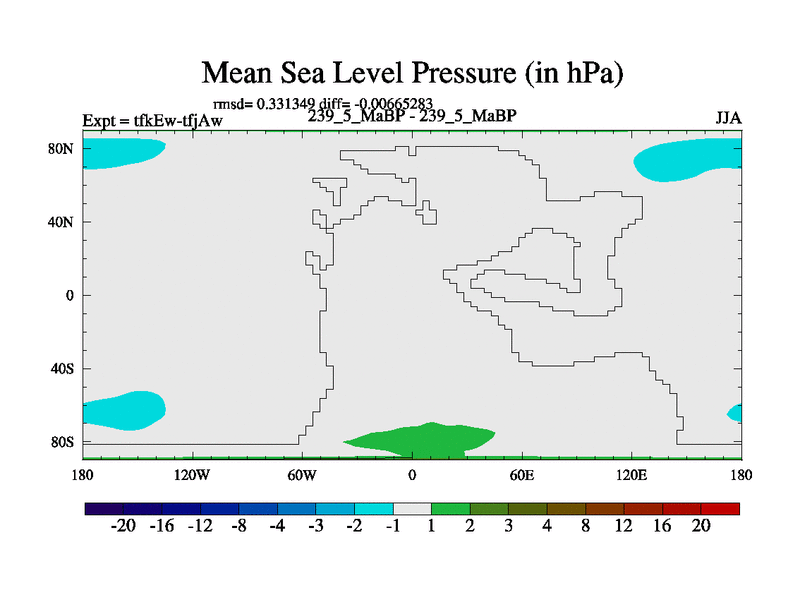 Mean Sea Level Pressure (in hPa)

rmsd= 0.331349 diff= -0.00665283

Expt = tfkEw-tfjAw

239_5_MaBP - 239_5_MaBP

JJA

80N

40N

0

40S

80S

180

120W

60W

0

60E

120E

180

-20 -16 -12 -8 -4 -3 -2 -1 1 2 3 4 8 12 16 20